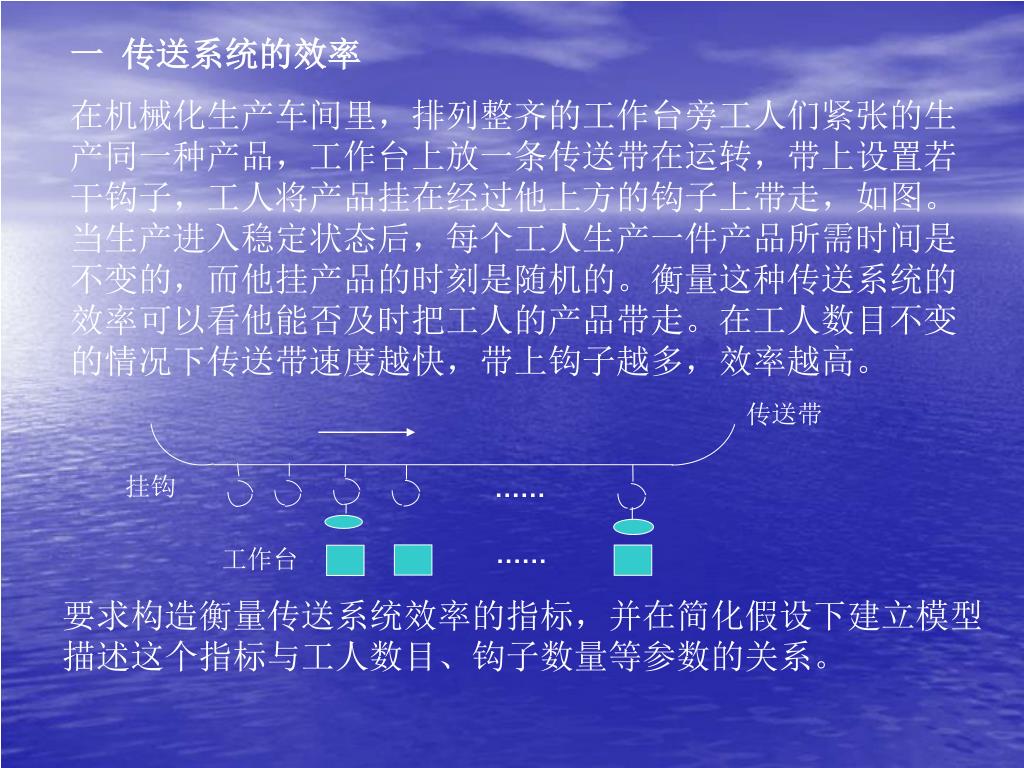 一 传送系统的效率

在机械化生产车间里，排列整齐的工作台旁工人们紧张的生产同一种产品，工作台上放一条传送带在运转，带上设置若干钩子，工人将产品挂在经过他上方的钩子上带走，如图。当生产进入稳定状态后，每个工人生产一件产品所需时间是不变的，而他挂产品的时刻是随机的。衡量这种传送系统的效率可以看他能否及时把工人的产品带走。在工人数目不变的情况下传送带速度越快，带上钩子越多，效率越高。

传送带

挂钩

……

工作台

……

要求构造衡量传送系统效率的指标，并在简化假设下建立模型描述这个指标与工人数目、钩子数量等参数的关系。